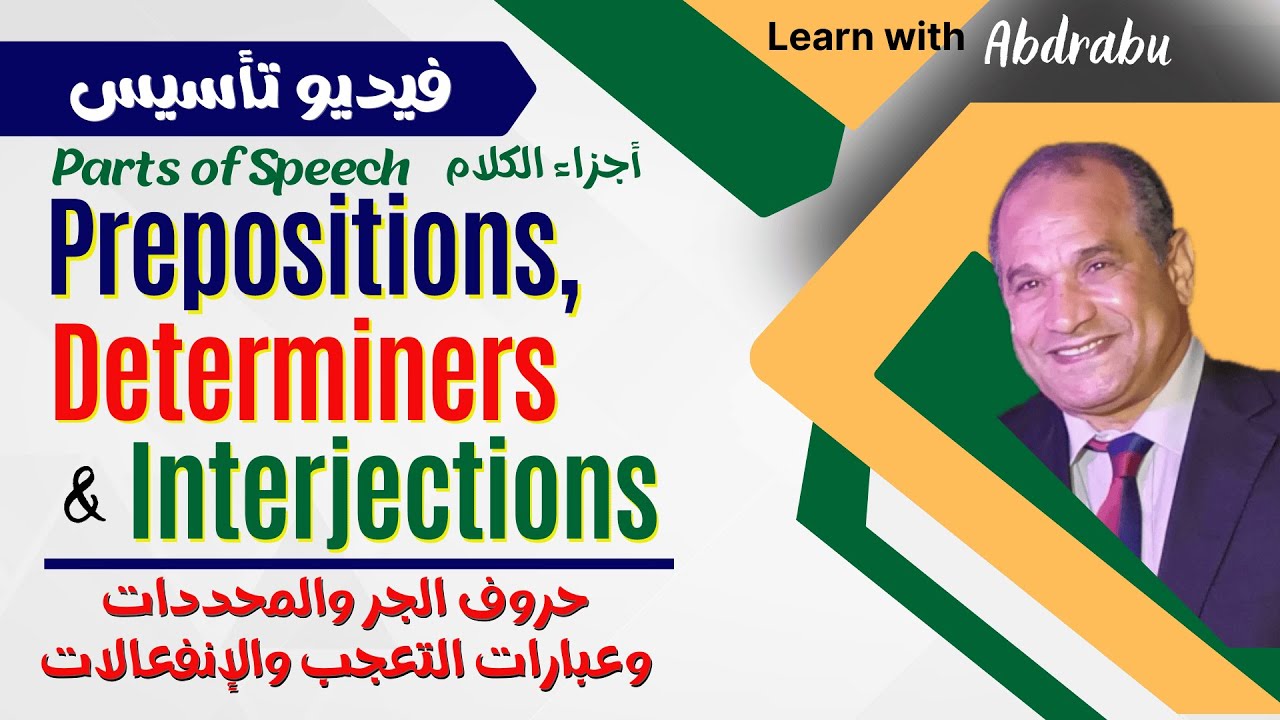 Learn with Abdrabu

فيديو تأسيس

Parts of Speech أجزاء الكلام

Prepositions,
Determiners
& Interjections

حروف الجر والمحددات
وعبارات التعجب والإنفعالات